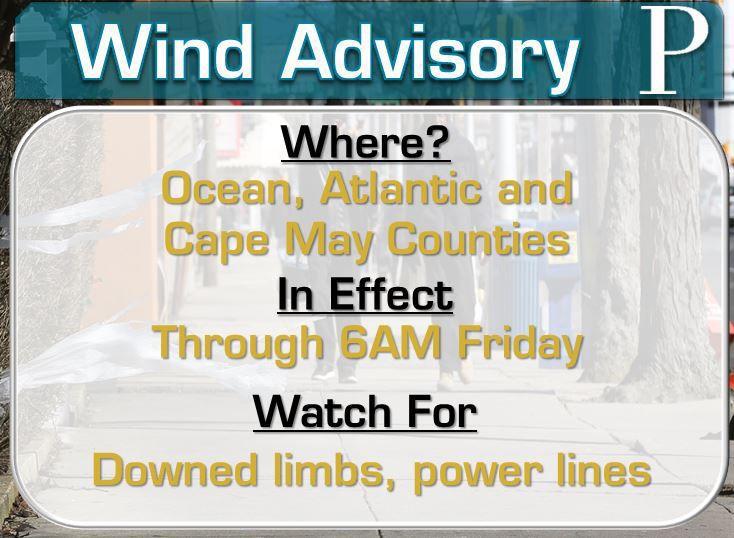 Wind Advisory

P

Where?
Ocean, Atlantic and Cape May Counties

In Effect
Through 6AM Friday

Watch For
Downed limbs, power lines